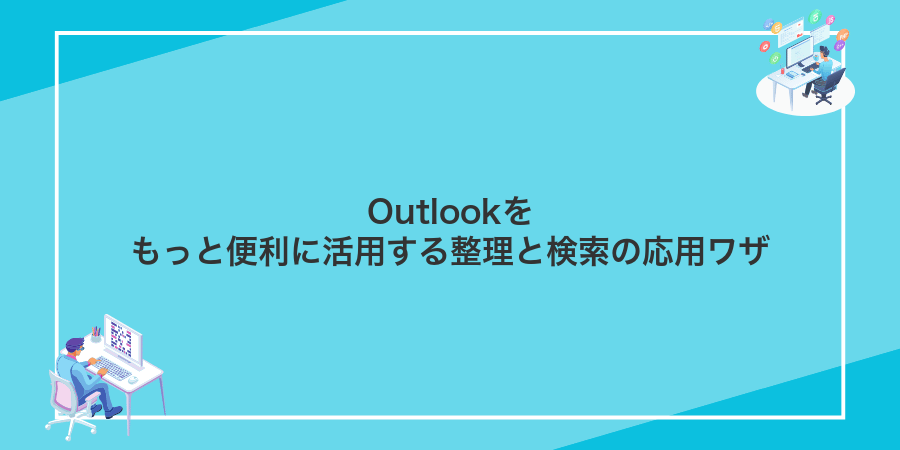 Outlookを
もっと便利に活用する整理と検索の応用ワザ